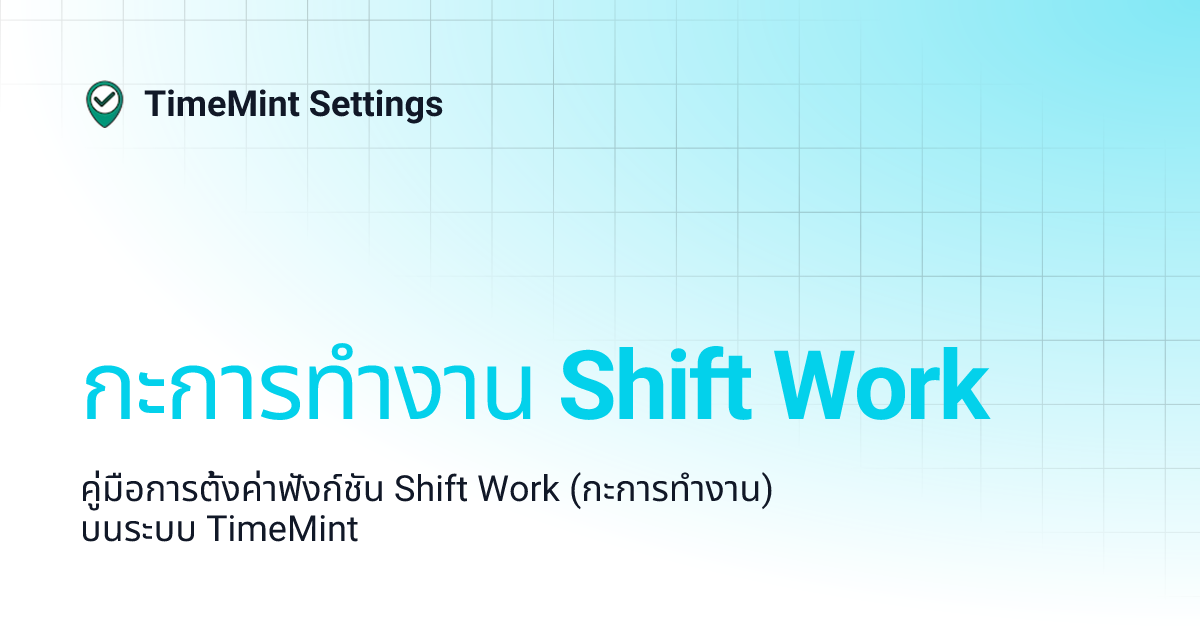 TimeMint Settings

กะการทำงาน Shift Work

คู่มือการตั้งค่าฟังก์ชัน Shift Work (กะการทำงาน) บนระบบ TimeMint